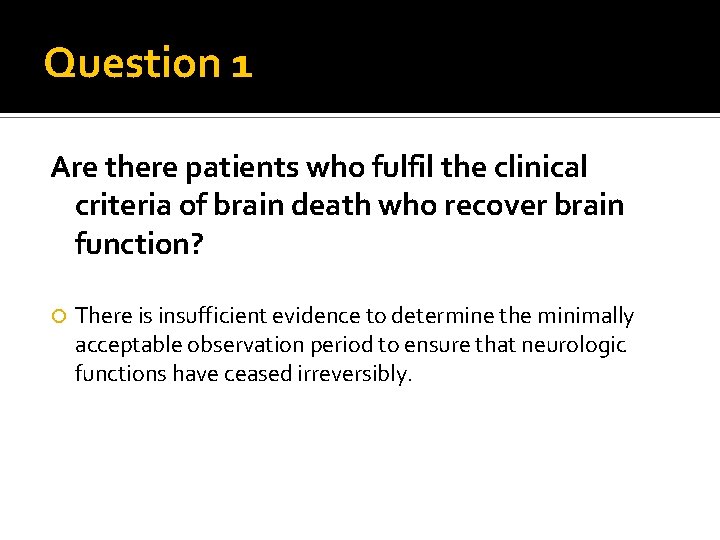 Question 1

Are there patients who fulfil the clinical criteria of brain death who recover brain function?

There is insufficient evidence to determine the minimally acceptable observation period to ensure that neurologic functions have ceased irreversibly.